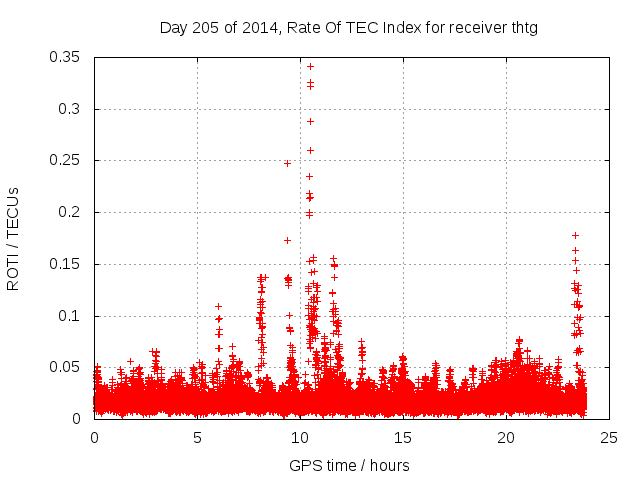 Day 205 of 2014, Rate Of TEC Index for receiver thtg

ROTI / TECUs

0.35
0.3
0.25
0.2
0.15
0.1
0.05
0

0
5
10
15
20
25

GPS time / hours